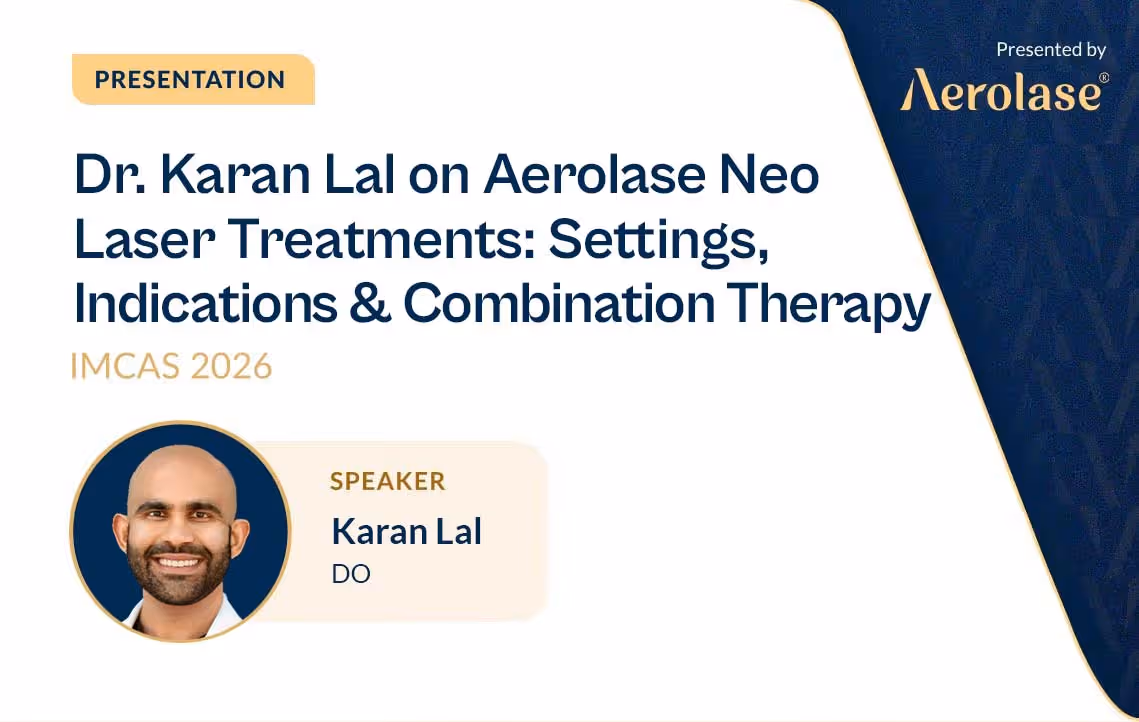 PRESENTATION

Presented by
Aerolase®

Dr. Karan Lal on Aerolase Neo Laser Treatments: Settings, Indications & Combination Therapy

IMCAS 2026

SPEAKER
Karan Lal
DO